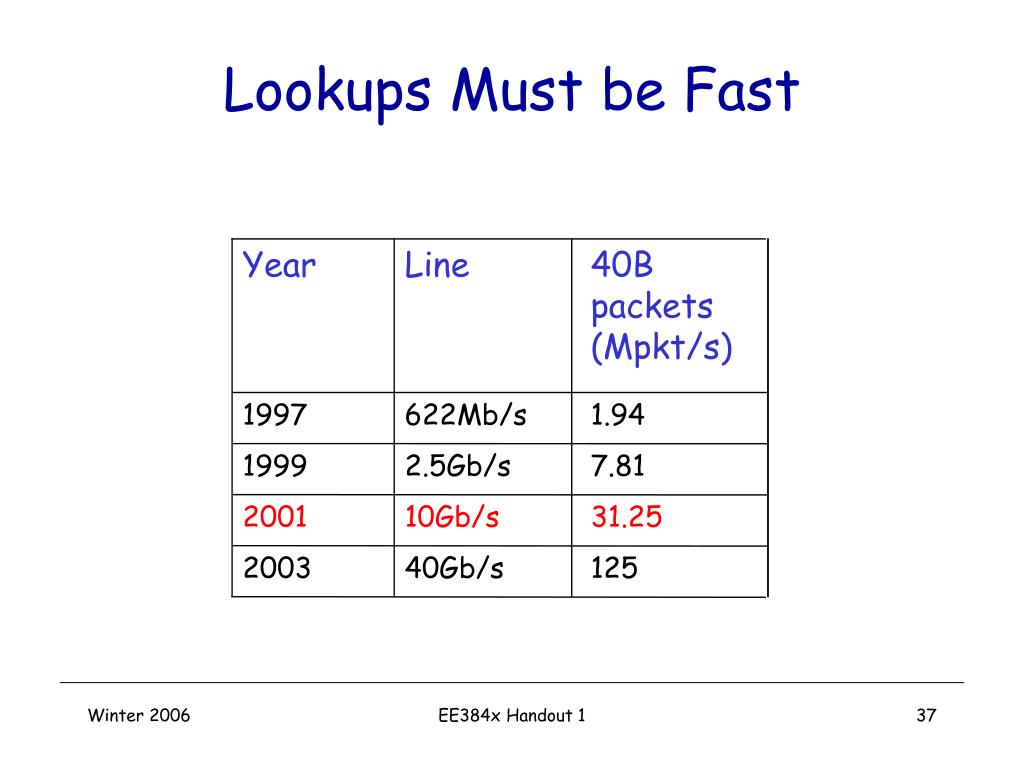 Lookups Must be Fast

| Year | Line | 40B packets (Mpkt/s) |
|---|---|---|
| 1997 | 622Mb/s | 1.94 |
| 1999 | 2.5Gb/s | 7.81 |
| 2001 | 10Gb/s | 31.25 |
| 2003 | 40Gb/s | 125 |

Winter 2006

EE384x Handout 1

37